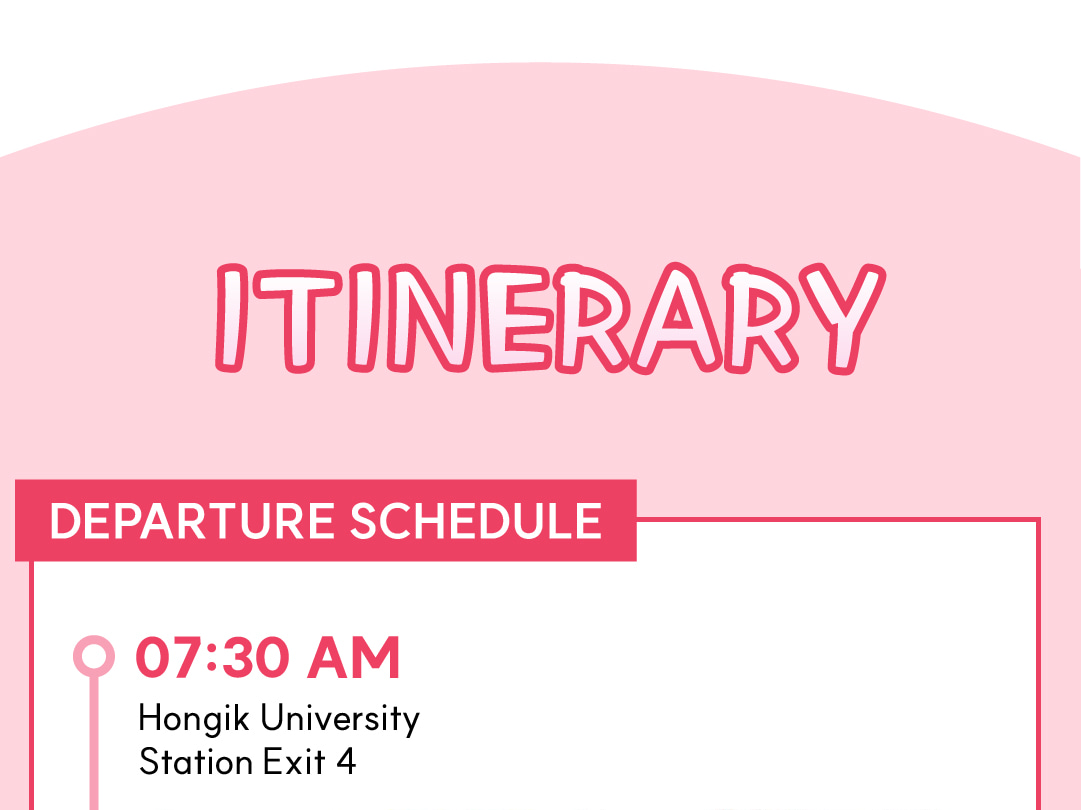 ITINERARY

DEPARTURE SCHEDULE

07:30 AM
Hongik University Station Exit 4